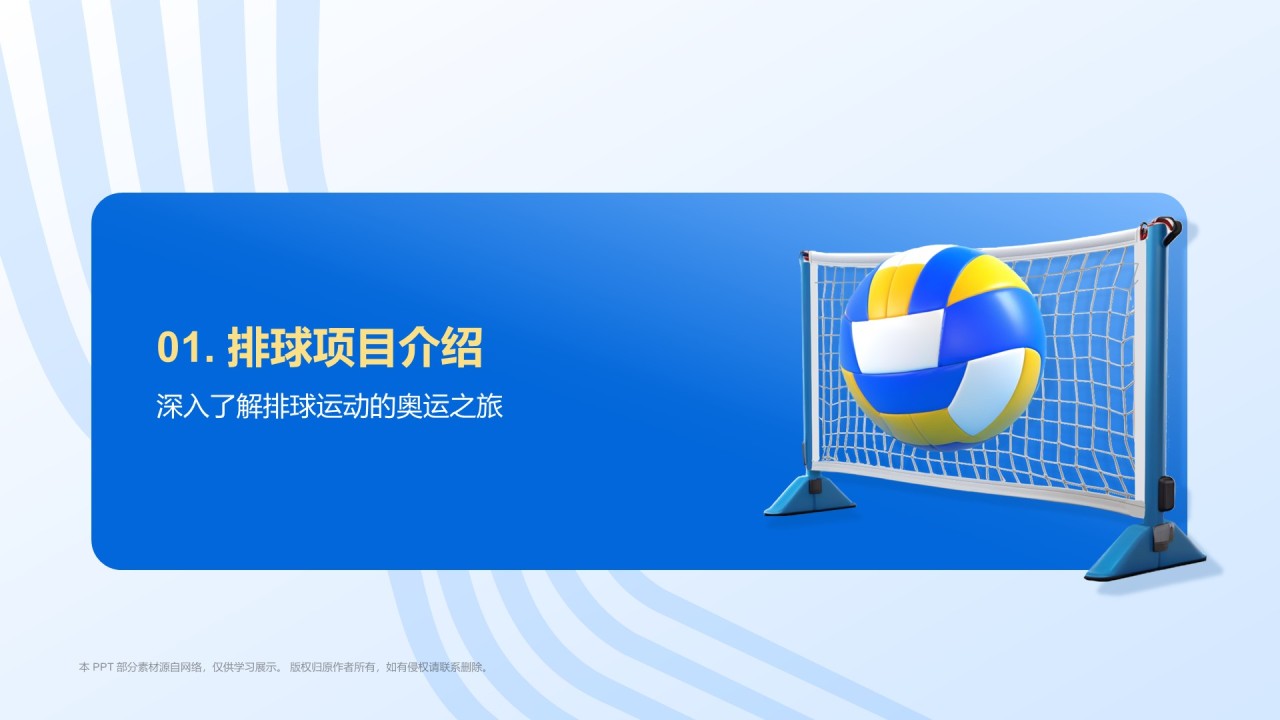 01. 排球项目介绍

深入了解排球运动的奥运之旅

本 PPT 部分素材源自网络，仅供学习展示。 版权归原作者所有，如有侵权请联系删除。